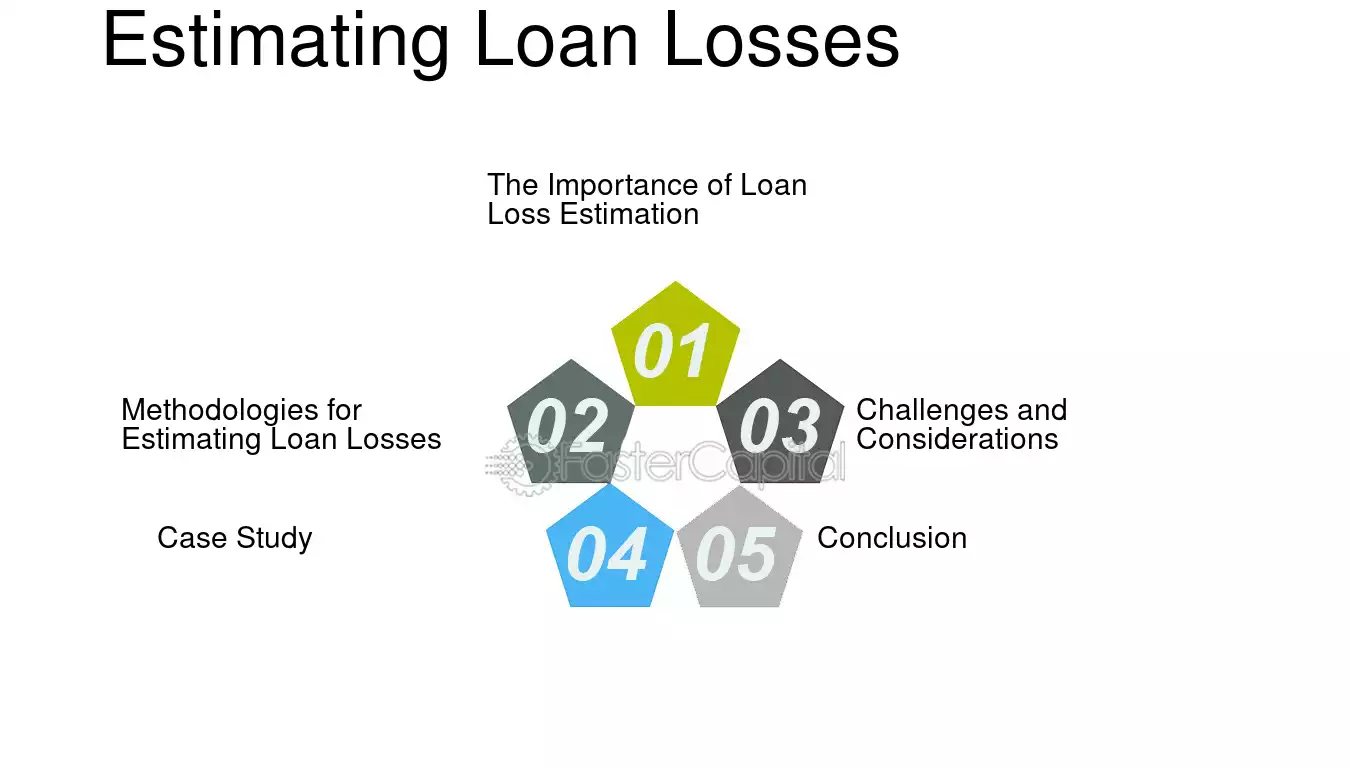 Estimating Loan Losses

The Importance of Loan Loss Estimation

01

Methodologies for Estimating Loan Losses

02

03

Challenges and Considerations

Case Study

04

05

Conclusion

FasterCapital